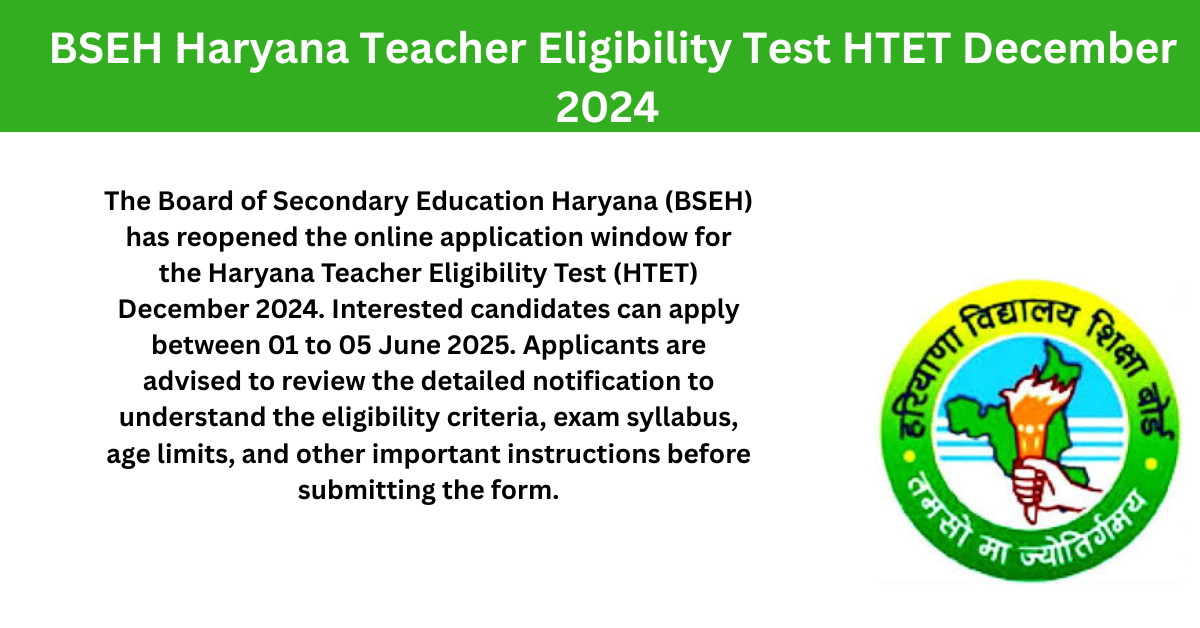 BSEH Haryana Teacher Eligibility Test HTET December 2024

The Board of Secondary Education Haryana (BSEH) has reopened the online application window for the Haryana Teacher Eligibility Test (HTET) December 2024. Interested candidates can apply between 01 to 05 June 2025. Applicants are advised to review the detailed notification to understand the eligibility criteria, exam syllabus, age limits, and other important instructions before submitting the form.

हरियाणा विद्यालय शिक्षा बोर्ड
तमसो मा ज्योतिर्गमय